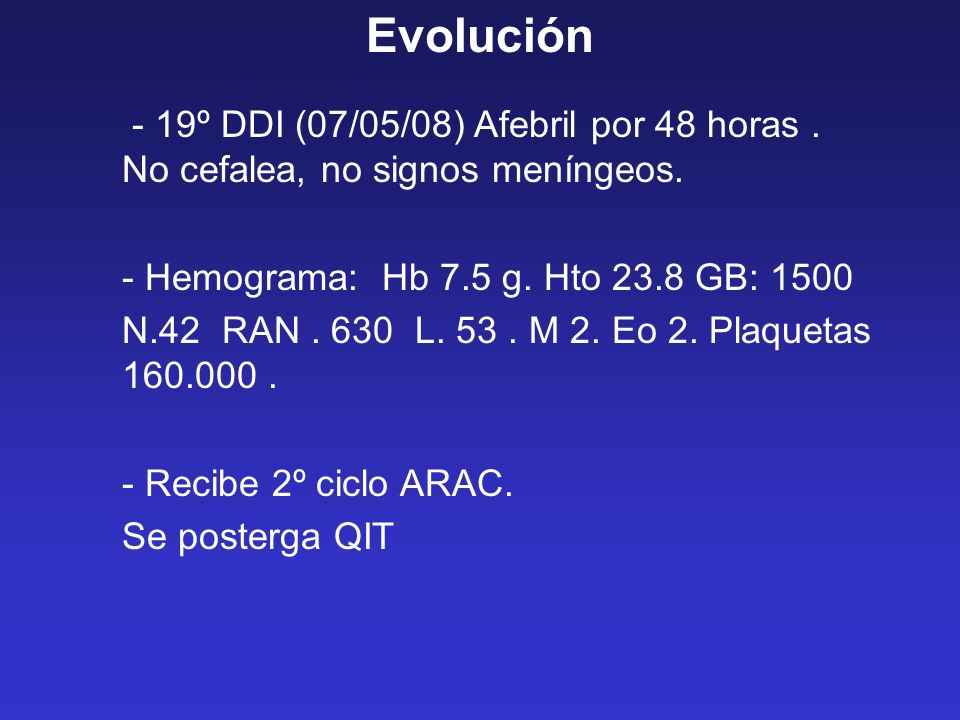 Evolución

- 19º DDI (07/05/08) Afebril por 48 horas . No cefalea, no signos meníngeos.

- Hemograma: Hb 7.5 g. Hto 23.8 GB: 1500
N.42 RAN . 630 L. 53 . M 2. Eo 2. Plaquetas 160.000 .

- Recibe 2º ciclo ARAC.
Se posterga QIT